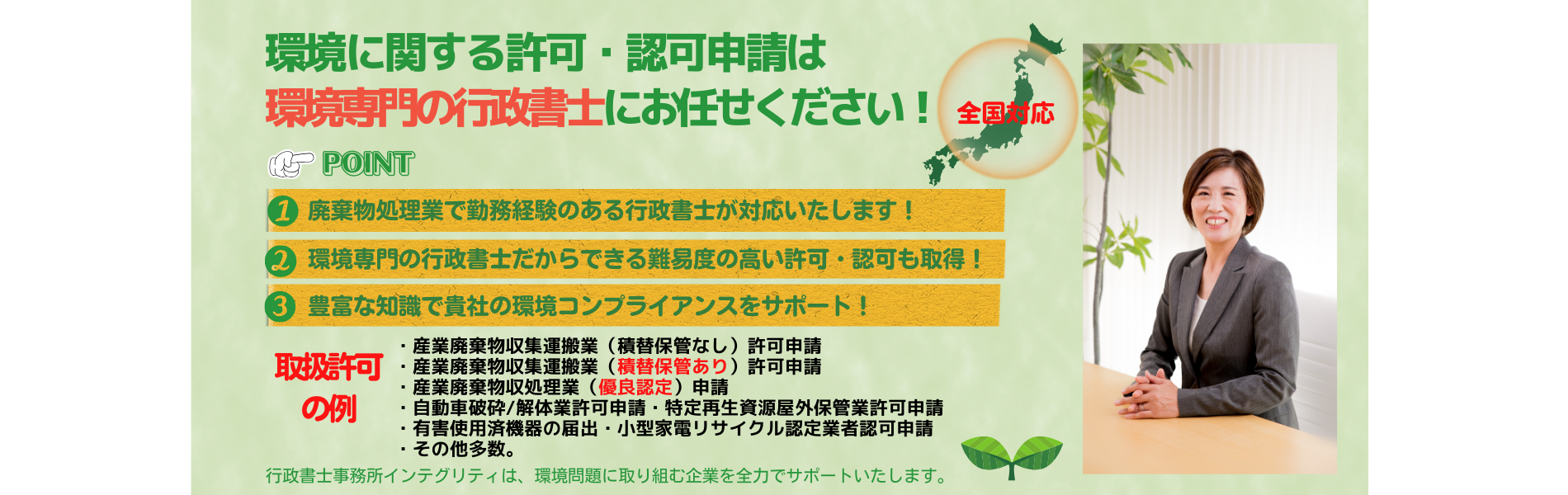 環境に関する許可・認可申請は
環境専門の行政書士にお任せください！

全国対応

POINT

1 廃棄物処理業で勤務経験のある行政書士が対応いたします！

2 環境専門の行政書士だからできる難易度の高い許可・認可も取得！

3 豊富な知識で貴社の環境コンプライアンスをサポート！

取扱許可の例

・産業廃棄物収集運搬業（積替保管なし）許可申請
・産業廃棄物収集運搬業（積替保管あり）許可申請
・産業廃棄物収処理業（優良認定）申請
・自動車破砕/解体業許可申請・特定再生資源屋外保管業許可申請
・有害使用済機器の届出・小型家電リサイクル認定業者認可申請
・その他多数。

行政書士事務所インテグリティは、環境問題に取り組む企業を全力でサポートいたします。